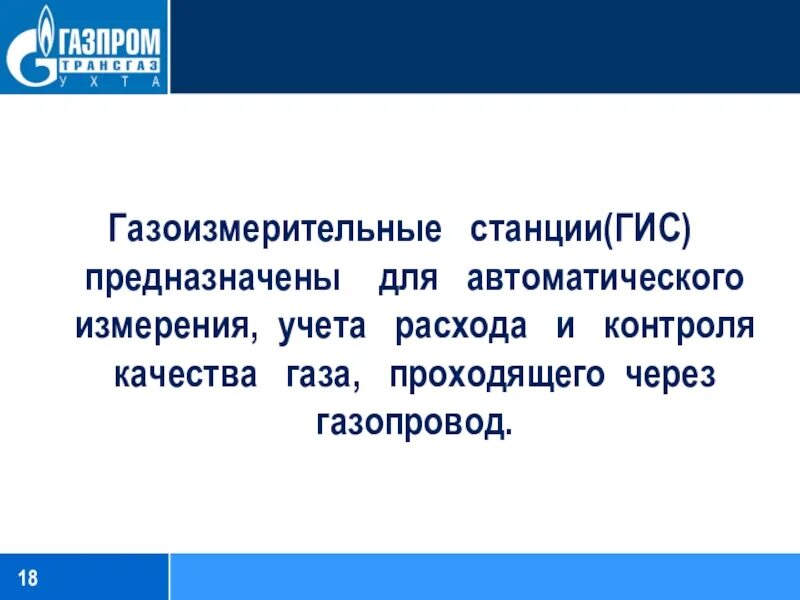 ГАЗПРОМ
ТРАНСГАЗ
УХТА

Газоизмерительные станции(ГИС) предназначены для автоматического измерения, учета расхода и контроля качества газа, проходящего через газопровод.

18